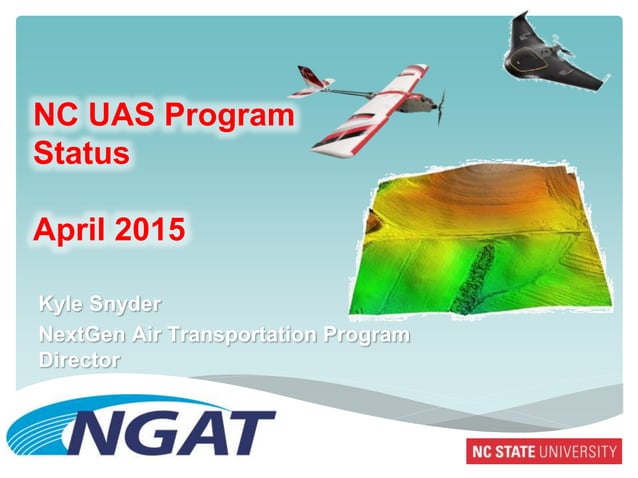 NC UAS Program Status

April 2015

Kyle Snyder

NextGen Air Transportation Program Director

NGAT

NC STATE UNIVERSITY